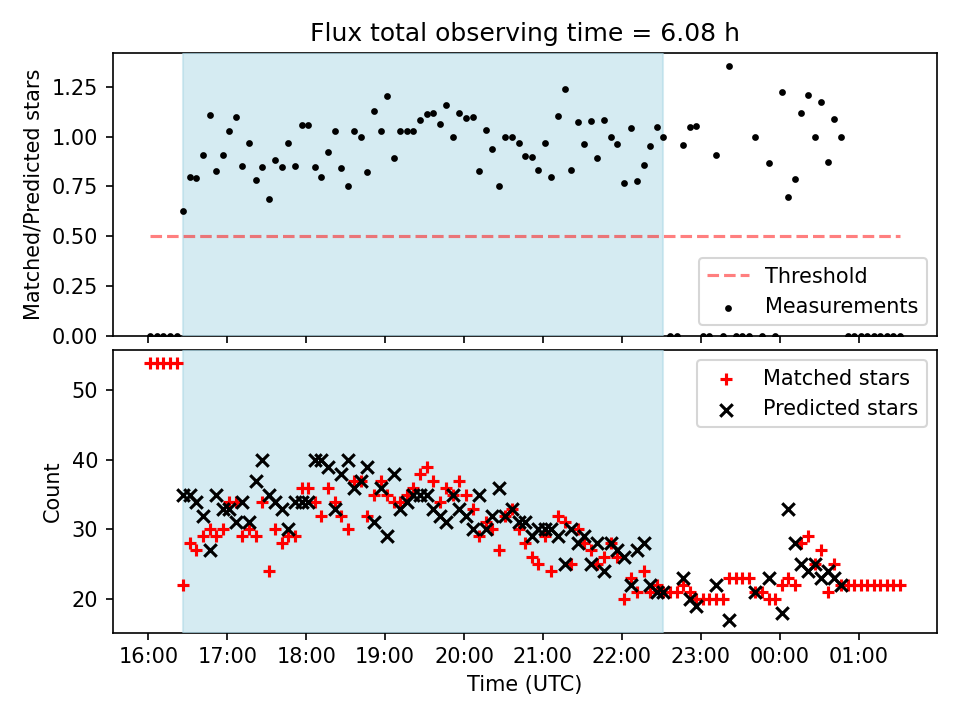 Flux total observing time = 6.08 h

Matched/Predicted stars

1.25
1.00
0.75
0.50
0.25
0.00

Threshold
Measurements

Count

50
40
30
20

Matched stars
Predicted stars

16:00 17:00 18:00 19:00 20:00 21:00 22:00 23:00 00:00 01:00

Time (UTC)